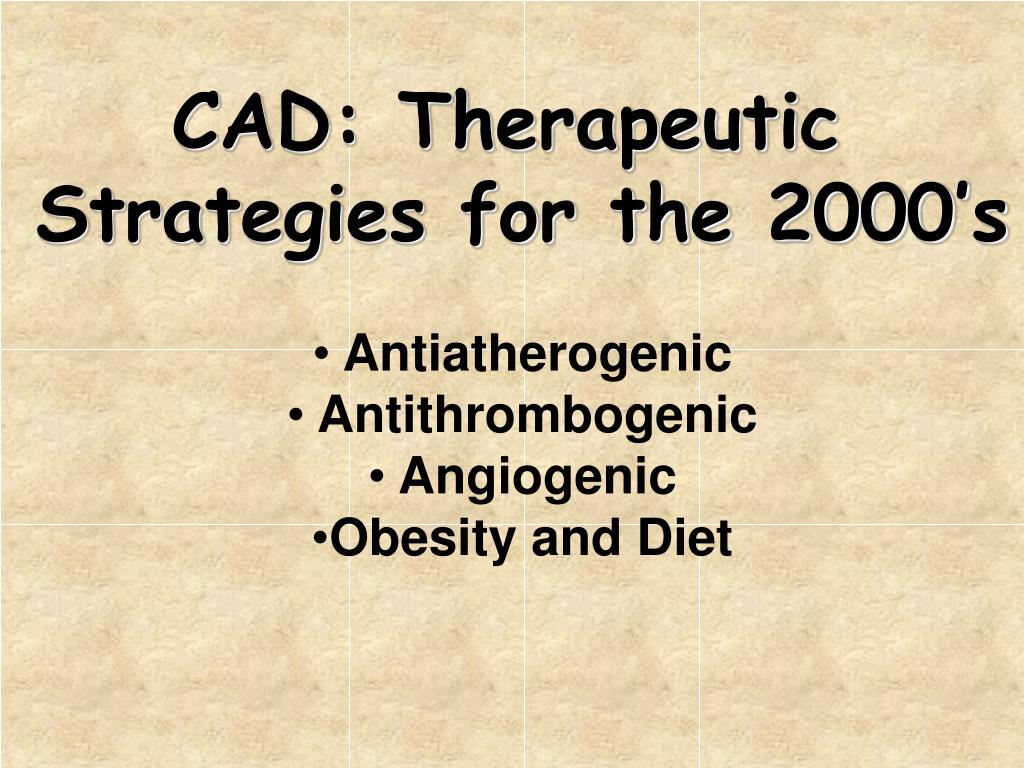 CAD: Therapeutic Strategies for the 2000’s

• Antiatherogenic
• Antithrombogenic
• Angiogenic
•Obesity and Diet